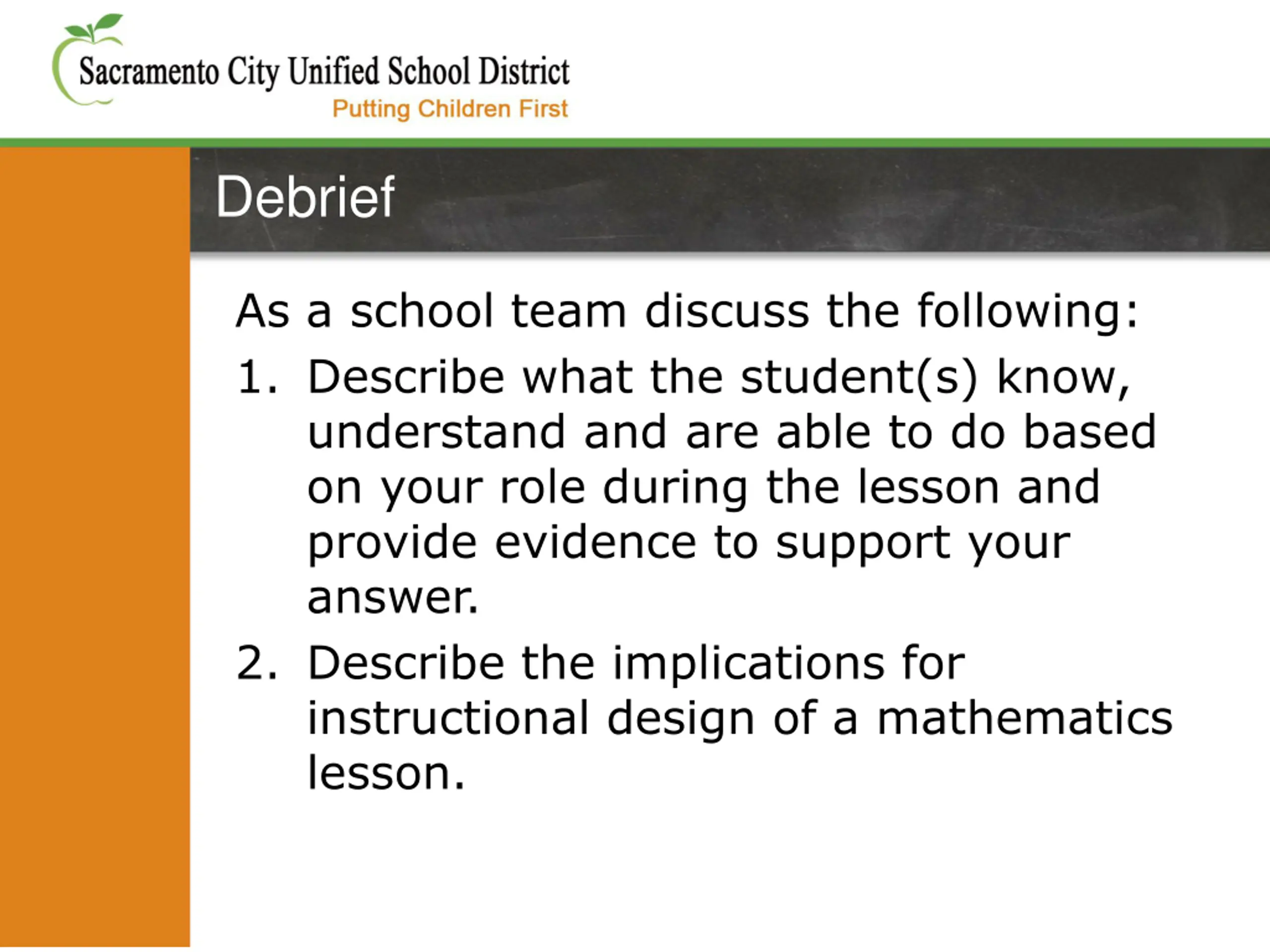 Sacramento City Unified School District
Putting Children First

Debrief

As a school team discuss the following:

1. Describe what the student(s) know, understand and are able to do based on your role during the lesson and provide evidence to support your answer.

2. Describe the implications for instructional design of a mathematics lesson.